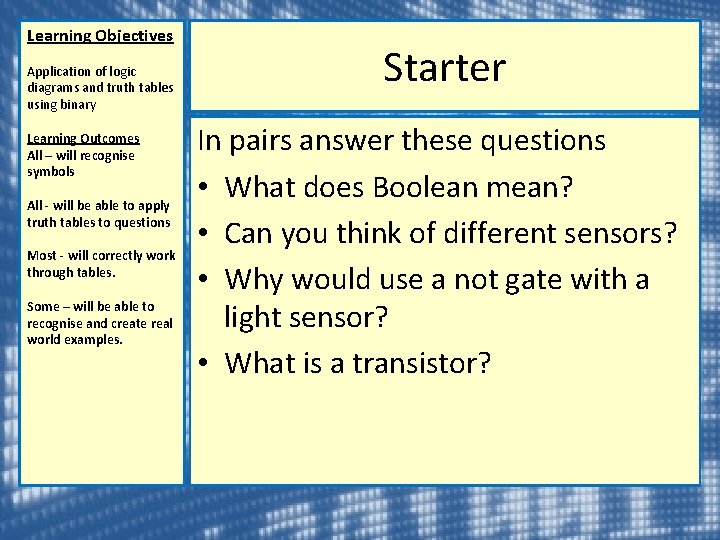 Learning Objectives

Application of logic diagrams and truth tables using binary

Learning Outcomes
All – will recognise symbols

All - will be able to apply truth tables to questions

Most - will correctly work through tables.

Some – will be able to recognise and create real world examples.

Starter

In pairs answer these questions

• What does Boolean mean?
• Can you think of different sensors?
• Why would use a not gate with a light sensor?
• What is a transistor?